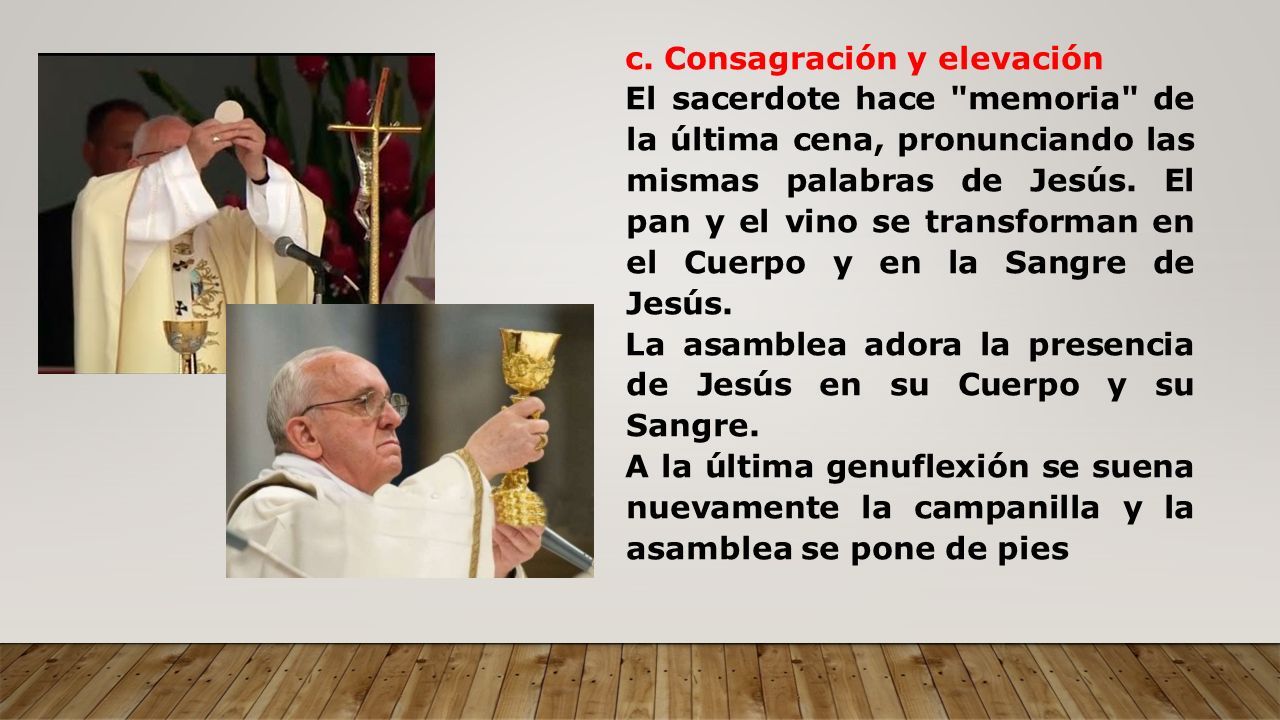 c. Consagración y elevación
El sacerdote hace "memoria" de la última cena, pronunciando las mismas palabras de Jesús. El pan y el vino se transforman en el Cuerpo y en la Sangre de Jesús.
La asamblea adora la presencia de Jesús en su Cuerpo y su Sangre.
A la última genuflexión se suena nuevamente la campanilla y la asamblea se pone de pies